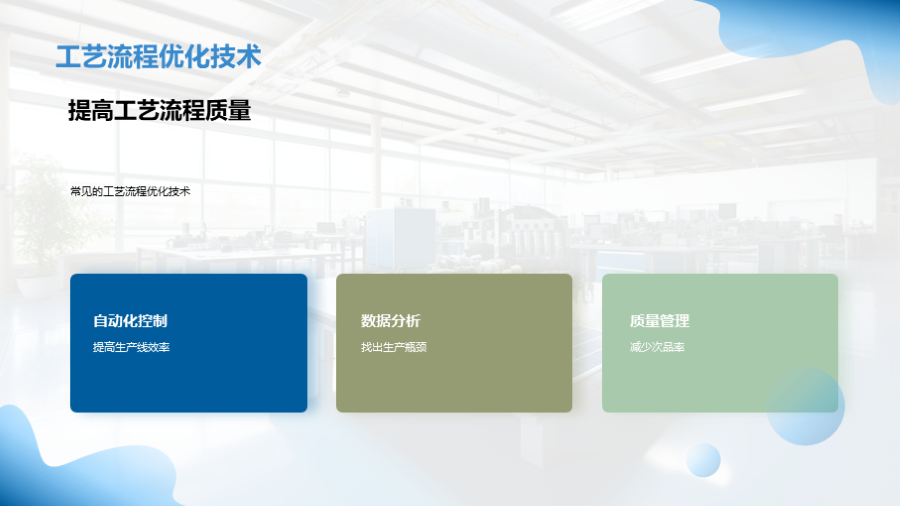 工艺流程优化技术

提高工艺流程质量

常见的工艺流程优化技术

自动化控制
提高生产线效率

数据分析
找出生产瓶颈

质量管理
减少次品率